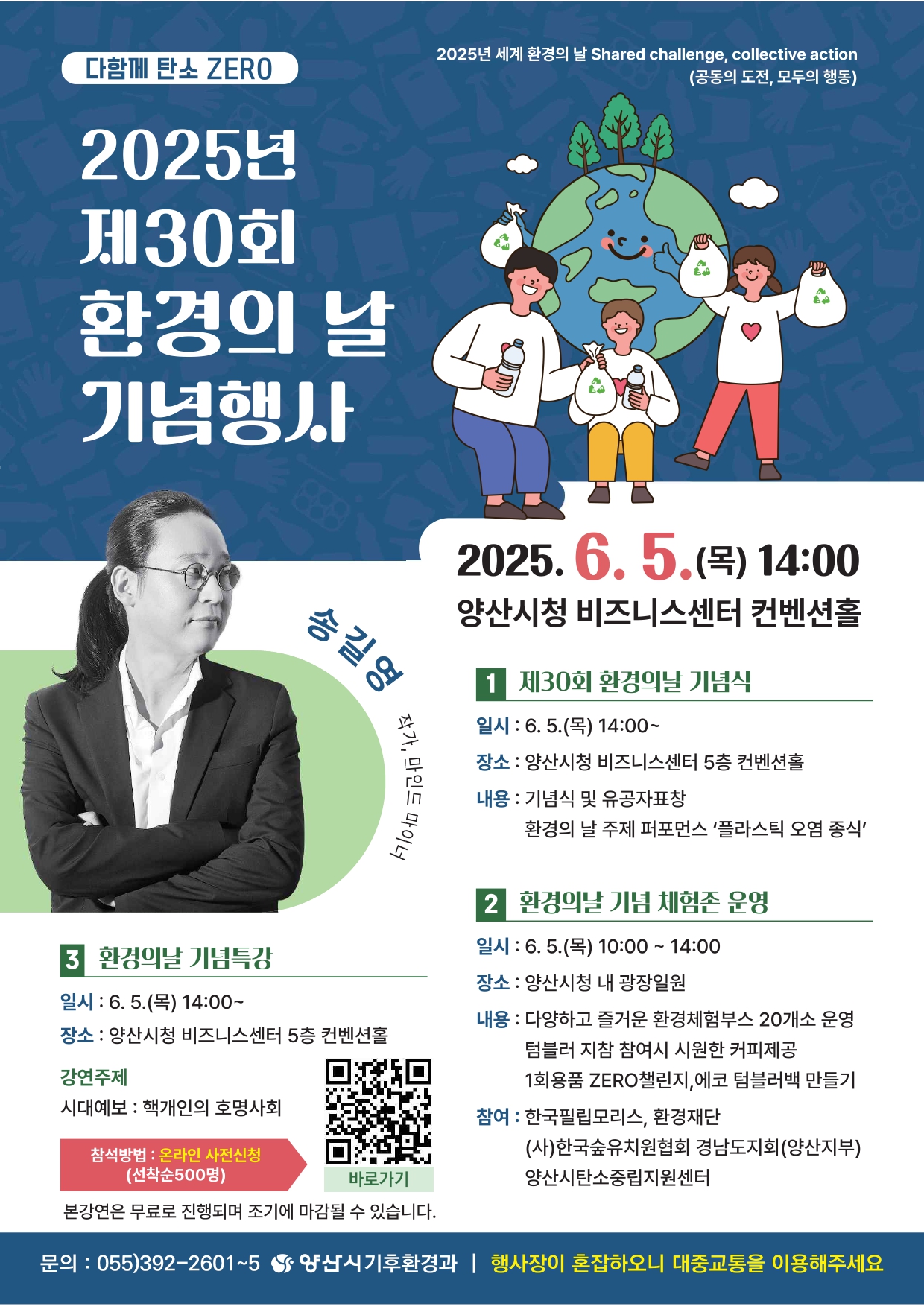 다함께 탄소 ZERO

2025년 세계 환경의 날 Shared challenge, collective action
(공동의 도전, 모두의 행동)

2025년
제30회
환경의 날
기념행사

2025. 6. 5.(목) 14:00
양산시청 비즈니스센터 컨벤션홀

송길영
작가, 마인드 마이너

1 제30회 환경의날 기념식

일시 : 6. 5.(목) 14:00~
장소 : 양산시청 비즈니스센터 5층 컨벤션홀
내용 : 기념식 및 유공자표창
환경의 날 주제 퍼포먼스 '플라스틱 오염 종식'

2 환경의날 기념 체험존 운영

일시 : 6. 5.(목) 10:00 ~ 14:00
장소 : 양산시청 내 광장일원
내용 : 다양하고 즐거운 환경체험부스 20개소 운영
텀블러 지참 참여시 시원한 커피제공
1회용품 ZERO챌린지,에코 텀블러백 만들기
참여 : 한국필립모리스, 환경재단
(사)한국숲유치원협회 경남도지회(양산지부)
양산시탄소중립지원센터

3 환경의날 기념특강

일시 : 6. 5.(목) 14:00~
장소 : 양산시청 비즈니스센터 5층 컨벤션홀

강연주제
시대예보 : 핵개인의 호명사회

참석방법 : 온라인 사전신청
(선착순500명)

바로가기

본강연은 무료로 진행되며 조기에 마감될 수 있습니다.

문의 : 055)392-2601~5 양산시기후환경과 | 행사장이 혼잡하오니 대중교통을 이용해주세요